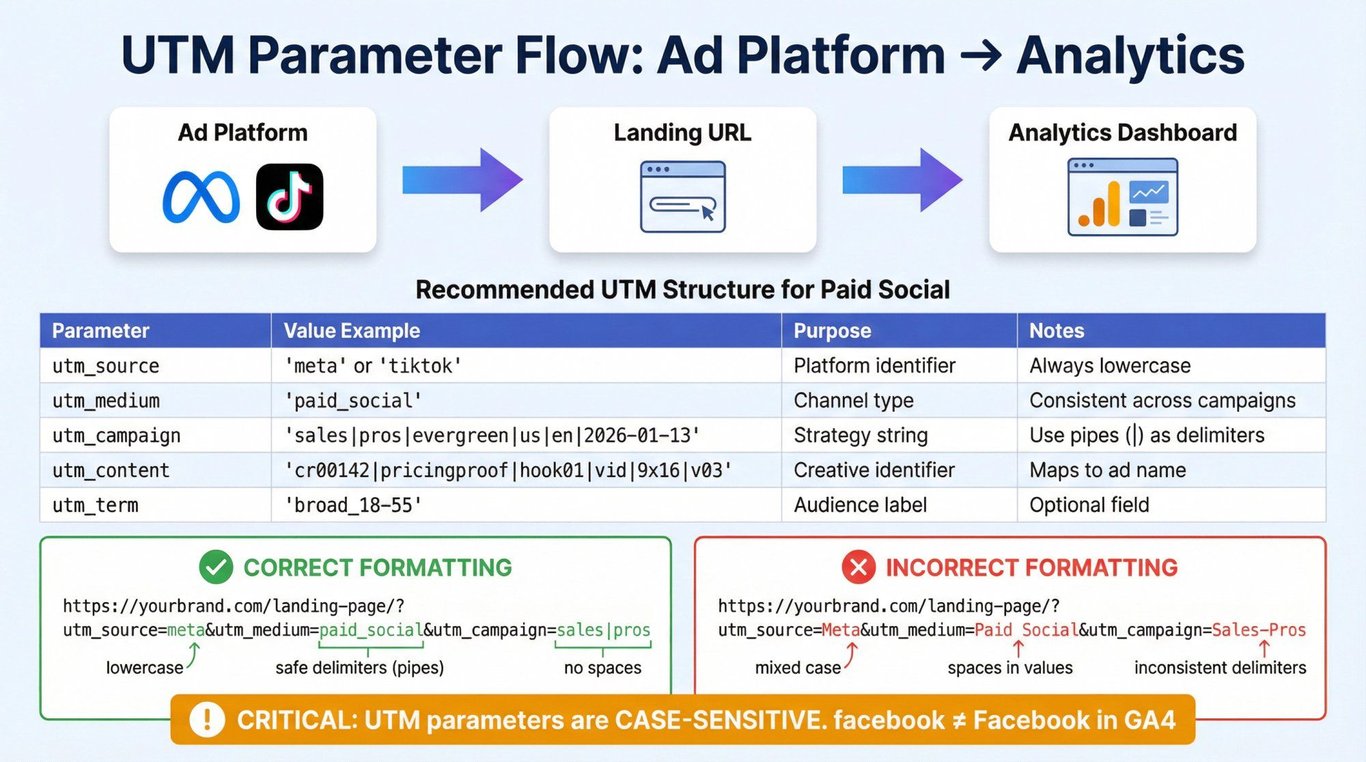 UTM Parameter Flow: Ad Platform → Analytics

Ad Platform

Landing URL

Analytics Dashboard

Recommended UTM Structure for Paid Social

| Parameter | Value Example | Purpose | Notes |
|---|---|---|---|
| utm_source | 'meta' or 'tiktok' | Platform identifier | Always lowercase |
| utm_medium | 'paid_social' | Channel type | Consistent across campaigns |
| utm_campaign | 'sales\|pros\|evergreen\|us\|en\|2026-01-13' | Strategy string | Use pipes (\|) as delimiters |
| utm_content | 'cr00142\|pricingproof\|hook01\|vid\|9x16\|v03' | Creative identifier | Maps to ad name |
| utm_term | 'broad_18-55' | Audience label | Optional field |

CORRECT FORMATTING

https://yourbrand.com/landing-page/?
utm_source=meta&utm_medium=paid_social&utm_campaign=sales|pros

lowercase

safe delimiters (pipes)

no spaces

INCORRECT FORMATTING

https://yourbrand.com/landing-page/?
utm_source=Meta&utm_medium=Paid Social&utm_campaign=Sales-Pros

mixed case

spaces in values

inconsistent delimiters

CRITICAL: UTM parameters are CASE-SENSITIVE. facebook ≠ Facebook in GA4